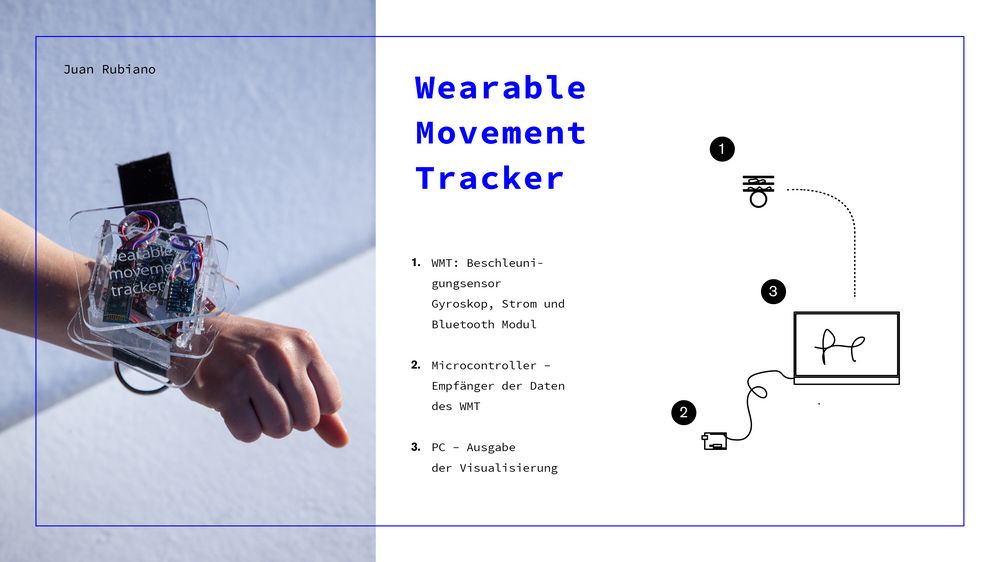 Juan Rubiano

wearable movement tracker

Wearable Movement Tracker

1. WMT: Beschleunigungsensor Gyroskop, Strom und Bluetooth Modul

2. Microcontroller – Empfänger der Daten des WMT

3. PC – Ausgabe der Visualisierung

1

3

2